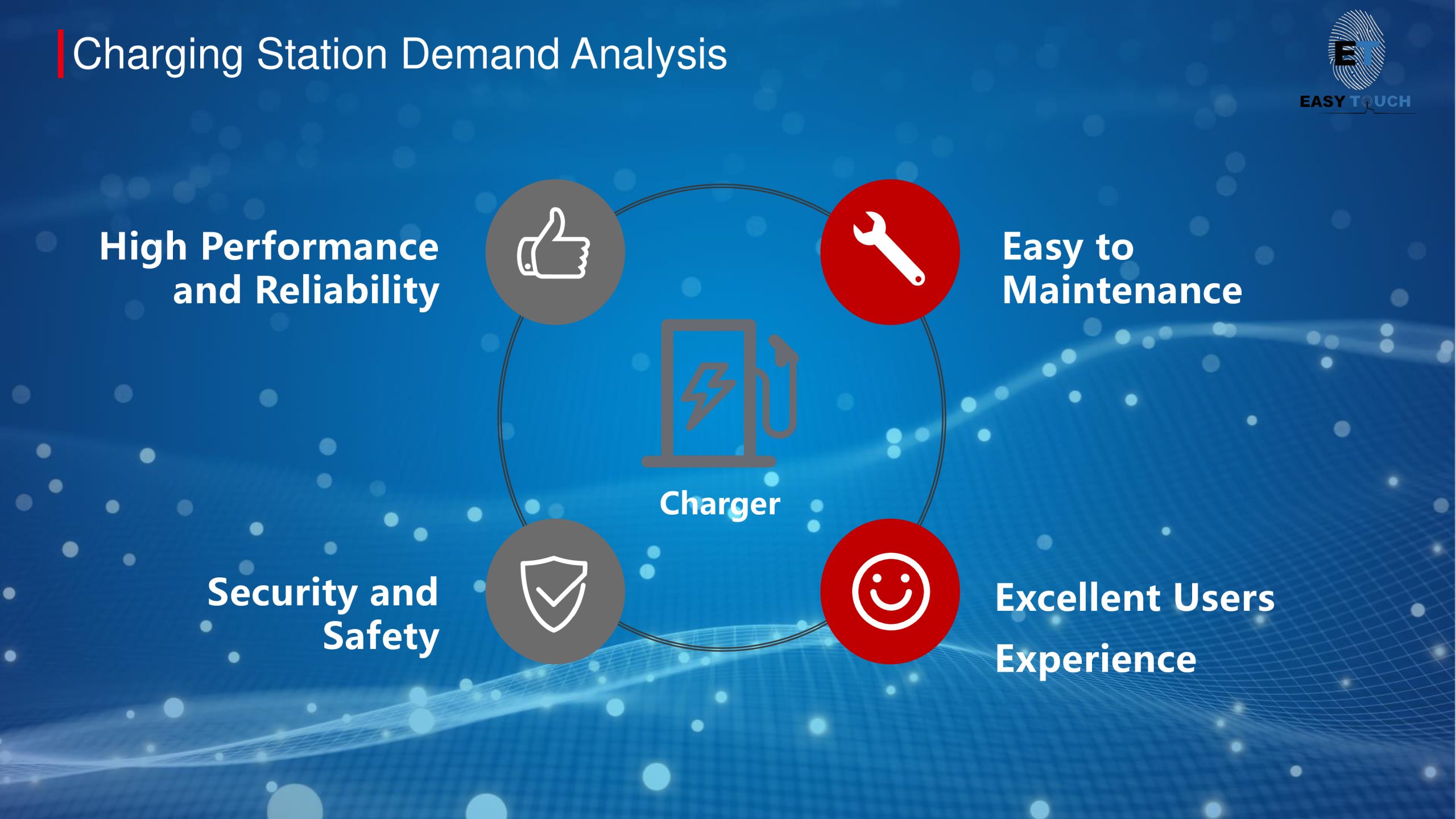 Charging Station Demand Analysis

ET
EASY TOUCH

High Performance and Reliability

Easy to Maintenance

Charger

Security and Safety

Excellent Users Experience